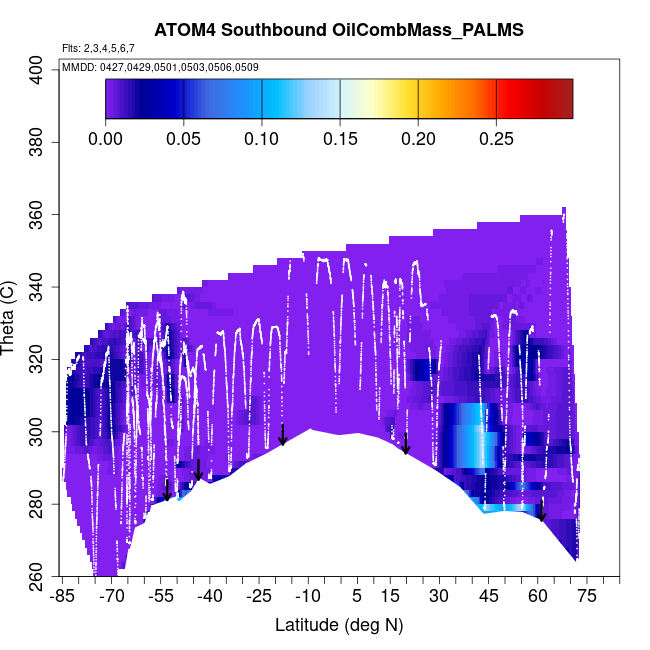 ATOM4 Southbound OilCombMass_PALMS

Flts: 2,3,4,5,6,7

MMDD: 0427,0429,0501,0503,0506,0509

0.00 0.05 0.10 0.15 0.20 0.25

Theta (C)

400
380
360
340
320
300
280
260

-85 -70 -55 -40 -25 -10 5 15 30 45 60 75

Latitude (deg N)